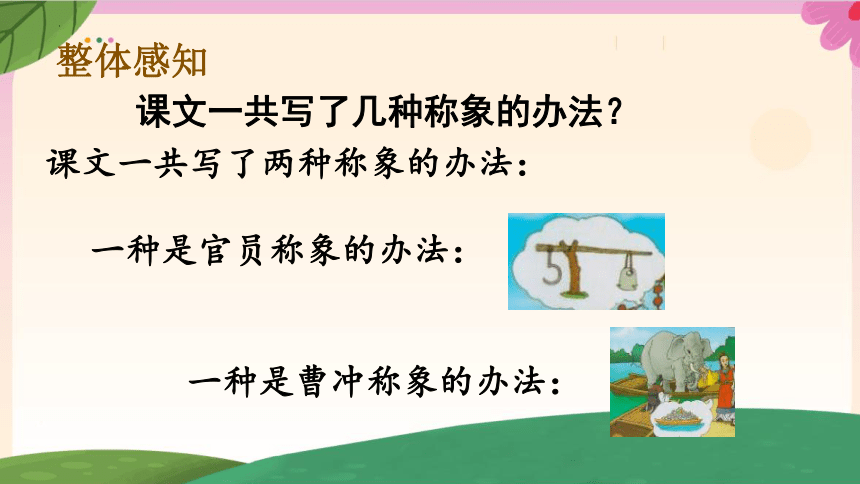 整体感知

课文一共写了几种称象的办法？

课文一共写了两种称象的办法：

一种是官员称象的办法：

一种是曹冲称象的办法：